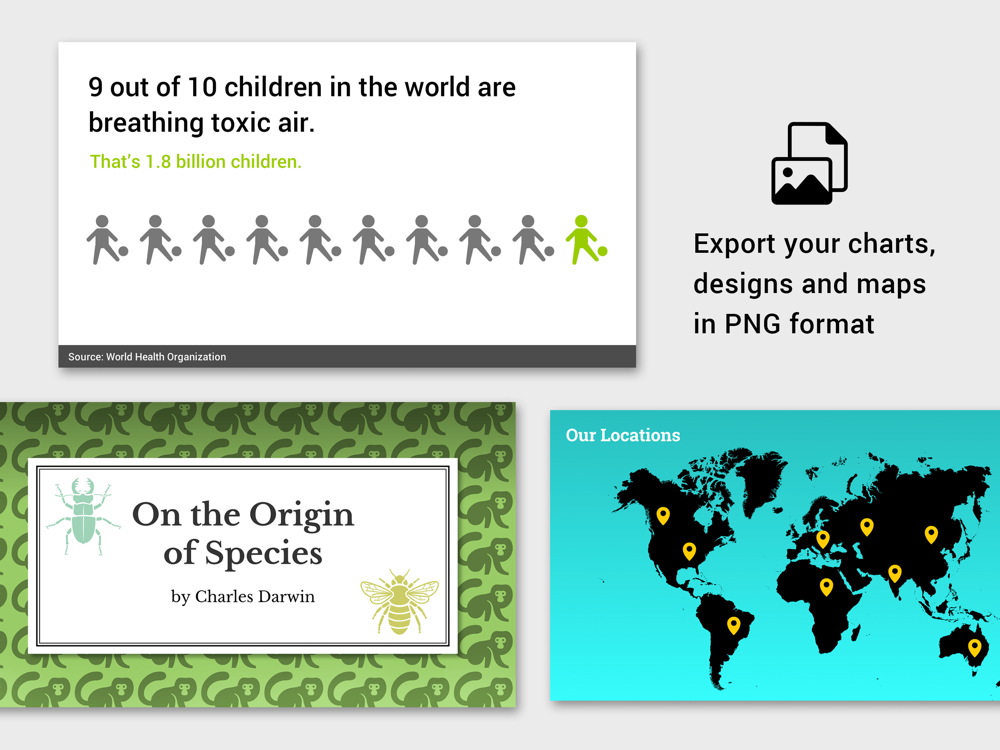 9 out of 10 children in the world are breathing toxic air.

That's 1.8 billion children.

Source: World Health Organization

Export your charts, designs and maps in PNG format

On the Origin of Species

by Charles Darwin

Our Locations